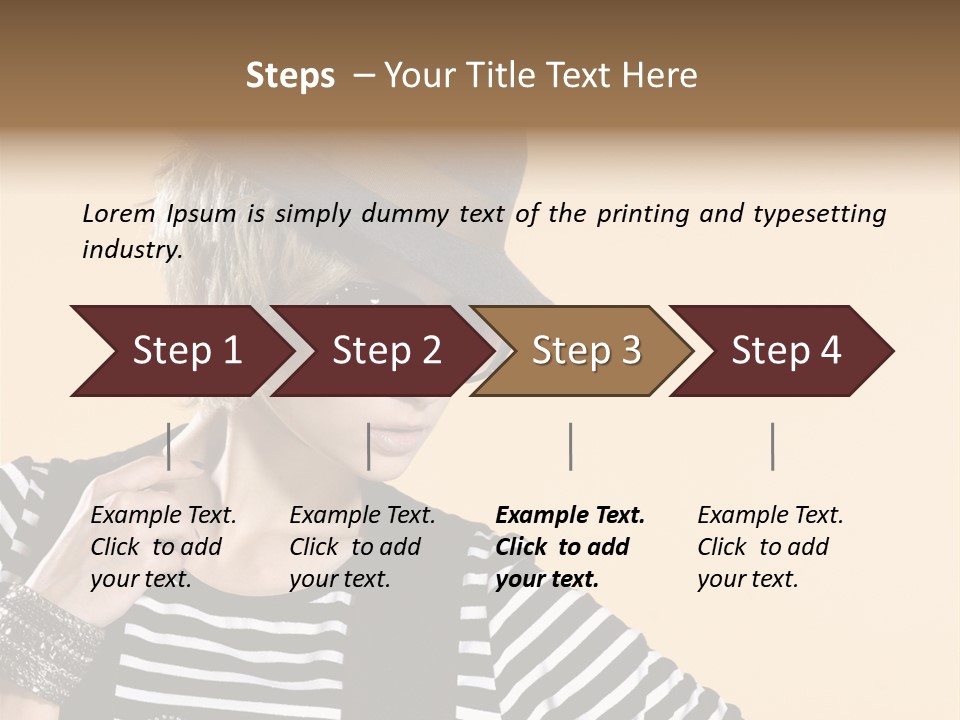 Steps – Your Title Text Here

Lorem Ipsum is simply dummy text of the printing and typesetting industry.

Step 1

Step 2

Step 3

Step 4

Example Text. Click to add your text.

Example Text. Click to add your text.

Example Text. Click to add your text.

Example Text. Click to add your text.